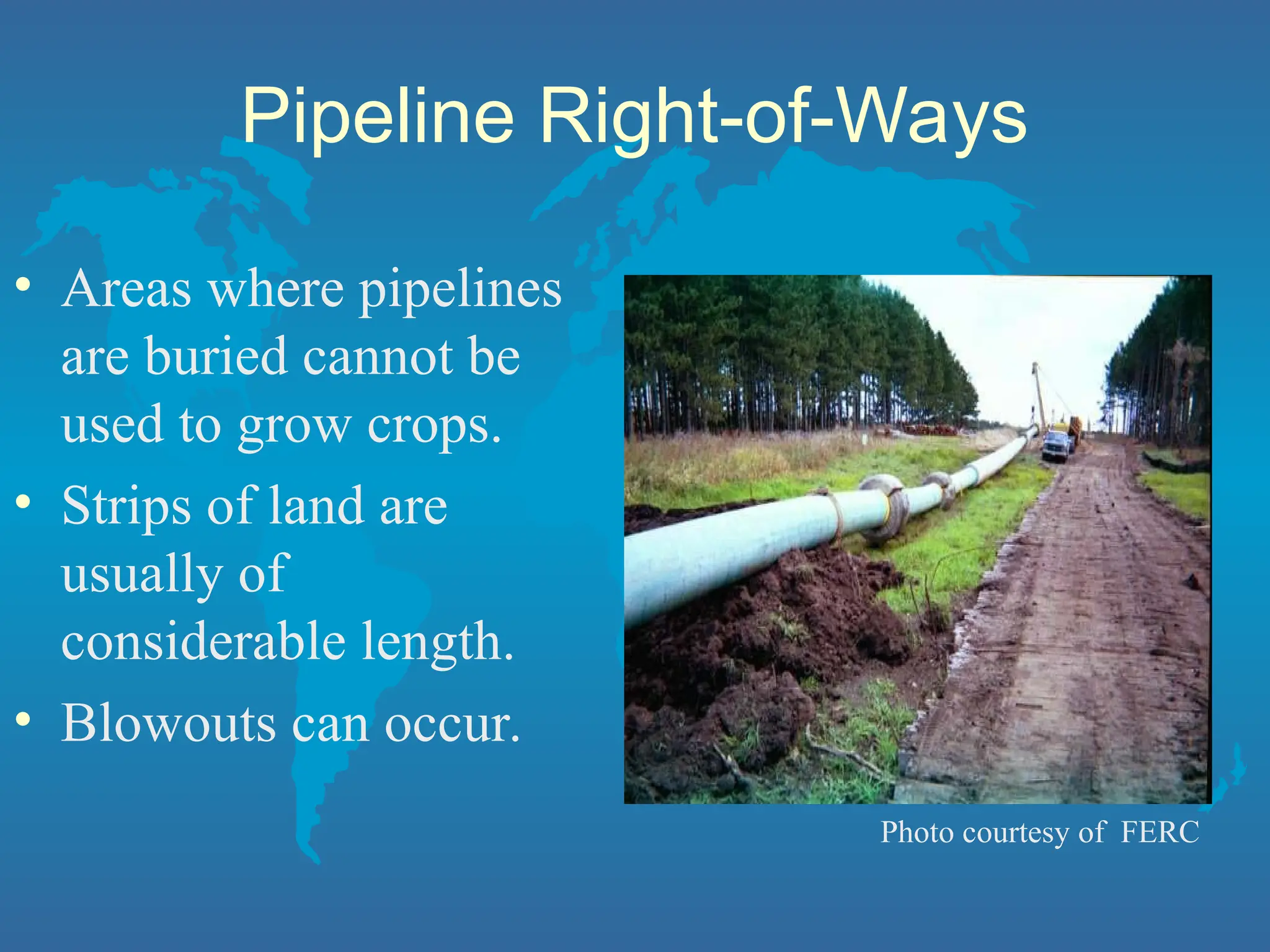 Pipeline Right-of-Ways

• Areas where pipelines are buried cannot be used to grow crops.
• Strips of land are usually of considerable length.
• Blowouts can occur.

Photo courtesy of FERC